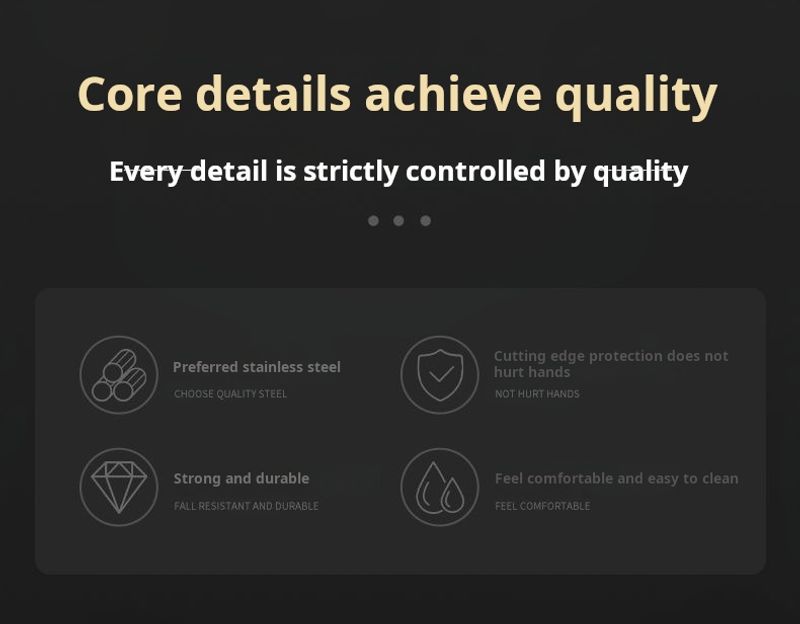 Core details achieve quality

Every detail is strictly controlled by quality

Preferred stainless steel
CHOOSE QUALITY STEEL

Cutting edge protection does not hurt hands
NOT HURT HANDS

Strong and durable
FALL RESISTANT AND DURABLE

Feel comfortable and easy to clean
FEEL COMFORTABLE